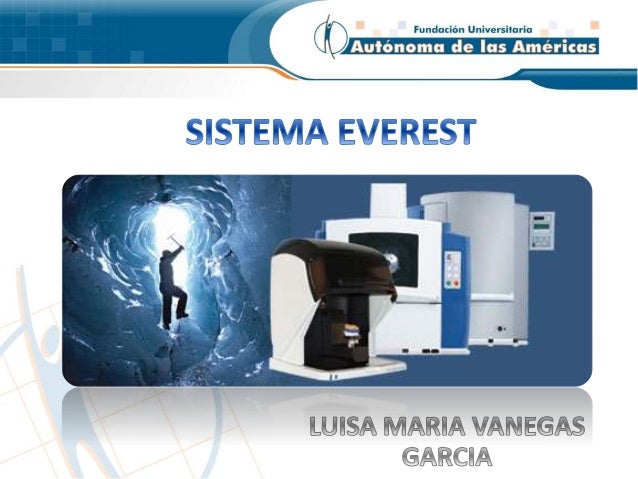 Fundación Universitaria
Autónoma de las Américas

SISTEMA EVEREST

LUISA MARIA VANEGAS GARCIA